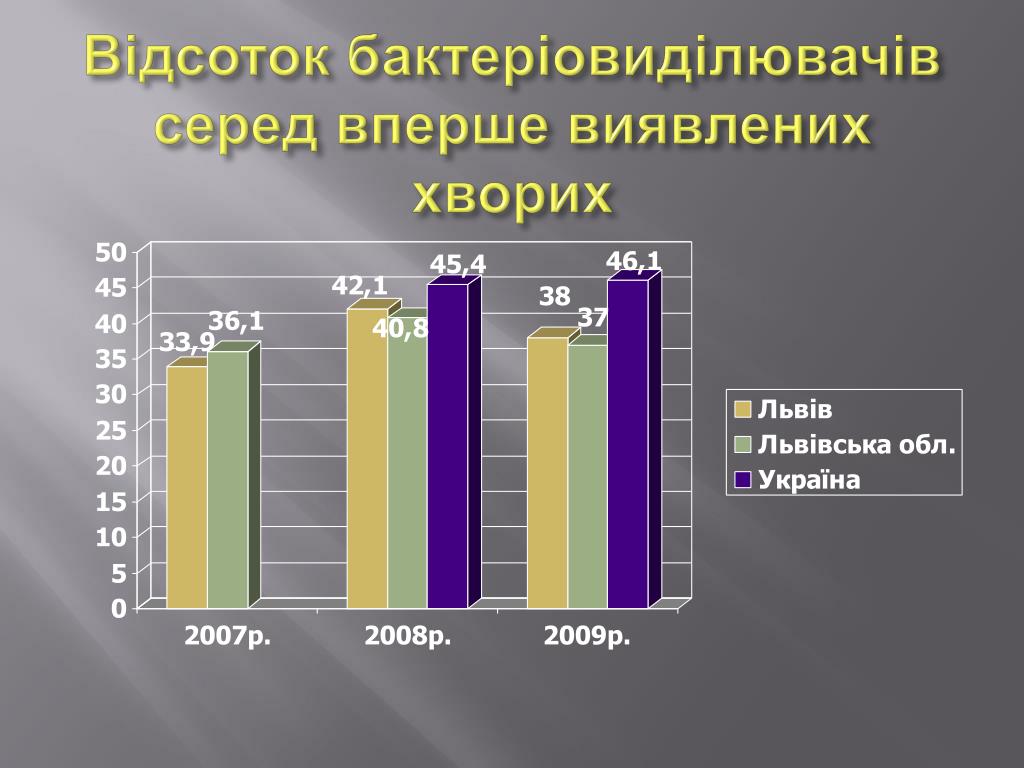 Відсоток бактеріовиділювачів серед вперше виявлених хворих

50
45
40
35
30
25
20
15
10
5
0

33,9
36,1
42,1
40,8
45,4
38
37
46,1

2007р.
2008р.
2009р.

Львів
Львівська обл.
Україна